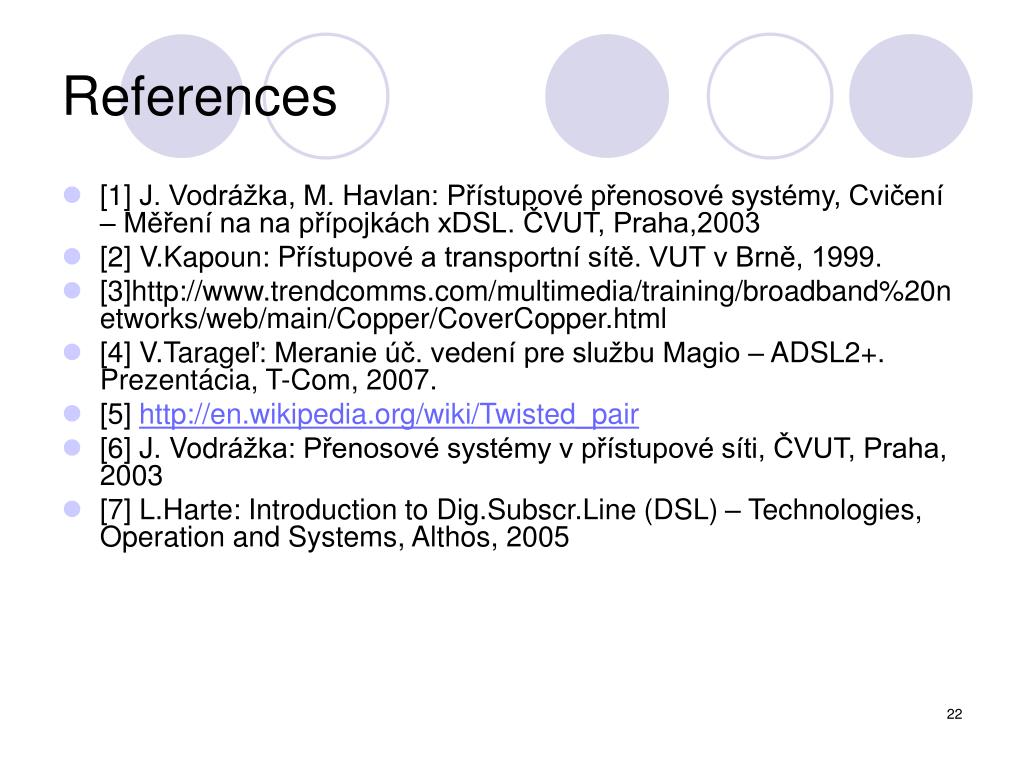 References

[1] J. Vodrážka, M. Havlan: Přístupové přenosové systémy, Cvičení – Měření na na přípojkách xDSL. ČVUT, Praha,2003

[2] V.Kapoun: Přístupové a transportní sítě. VUT v Brně, 1999.

[3]http://www.trendcomms.com/multimedia/training/broadband%20networks/web/main/Copper/CoverCopper.html

[4] V.Tarageľ: Meranie úč. vedení pre službu Magio – ADSL2+. Prezentácia, T-Com, 2007.

[5] http://en.wikipedia.org/wiki/Twisted_pair

[6] J. Vodrážka: Přenosové systémy v přístupové síti, ČVUT, Praha, 2003

[7] L.Harte: Introduction to Dig.Subscr.Line (DSL) – Technologies, Operation and Systems, Althos, 2005

22